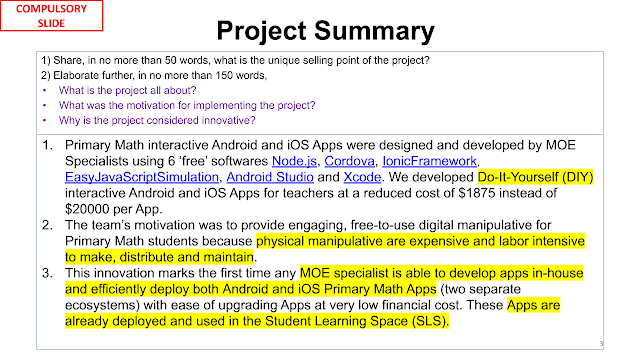 COMPULSORY SLIDE

Project Summary

1) Share, in no more than 50 words, what is the unique selling point of the project?
2) Elaborate further, in no more than 150 words,
• What is the project all about?
• What was the motivation for implementing the project?
• Why is the project considered innovative?

1. Primary Math interactive Android and iOS Apps were designed and developed by MOE Specialists using 6 'free' softwares Node.js, Cordova, IonicFramework, EasyJavaScriptSimulation, Android Studio and Xcode. We developed Do-It-Yourself (DIY) interactive Android and iOS Apps for teachers at a reduced cost of \$1875 instead of \$20000 per App.
2. The team's motivation was to provide engaging, free-to-use digital manipulative for Primary Math students because physical manipulative are expensive and labor intensive to make, distribute and maintain.
3. This innovation marks the first time any MOE specialist is able to develop apps in-house and efficiently deploy both Android and iOS Primary Math Apps (two separate ecosystems) with ease of upgrading Apps at very low financial cost. These Apps are already deployed and used in the Student Learning Space (SLS).

3